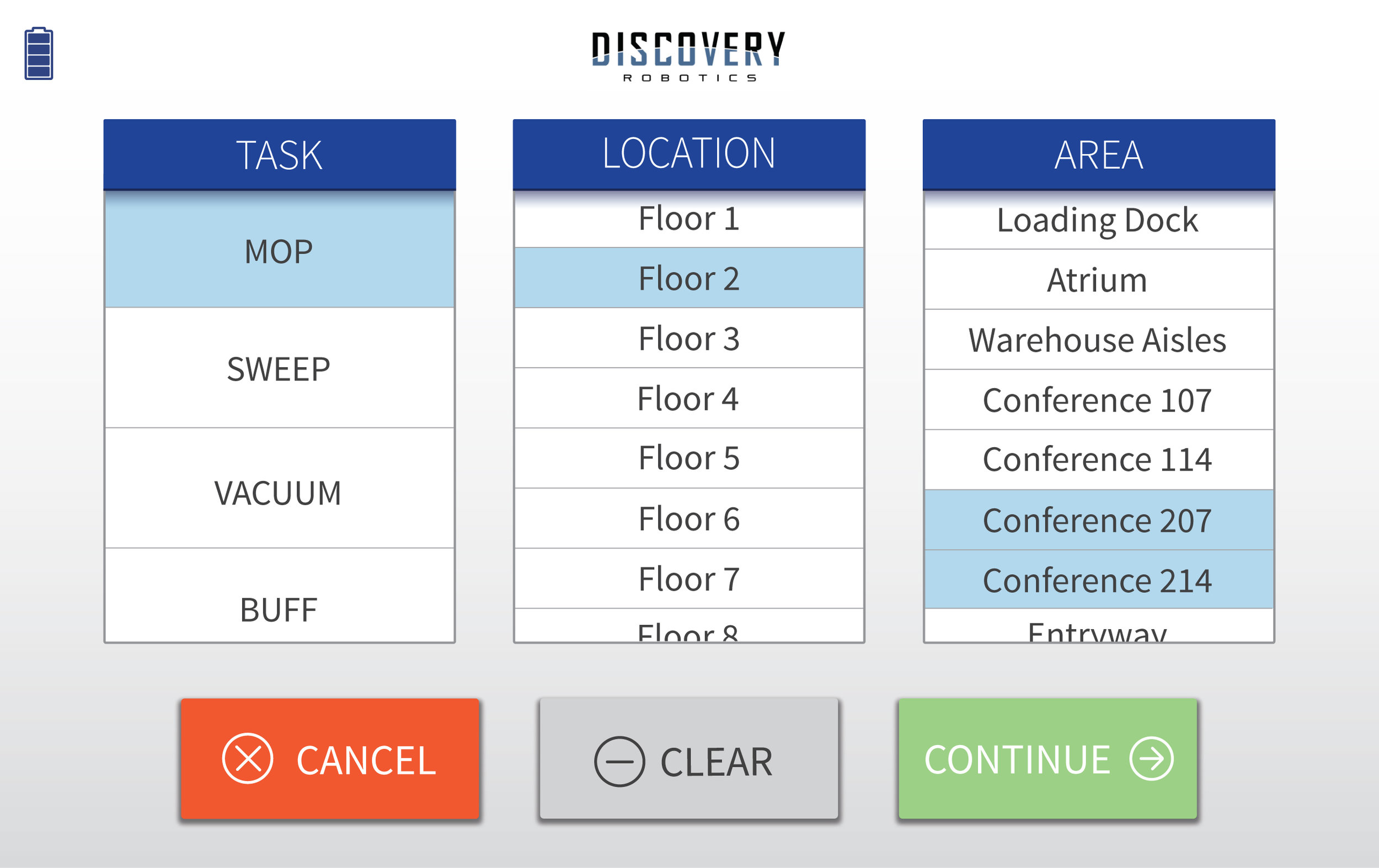 DISCOVERY
ROBOTICS

TASK
MOP
SWEEP
VACUUM
BUFF

LOCATION
Floor 1
Floor 2
Floor 3
Floor 4
Floor 5
Floor 6
Floor 7
Floor 8

AREA
Loading Dock
Atrium
Warehouse Aisles
Conference 107
Conference 114
Conference 207
Conference 214
Entryway

CANCEL
CLEAR
CONTINUE